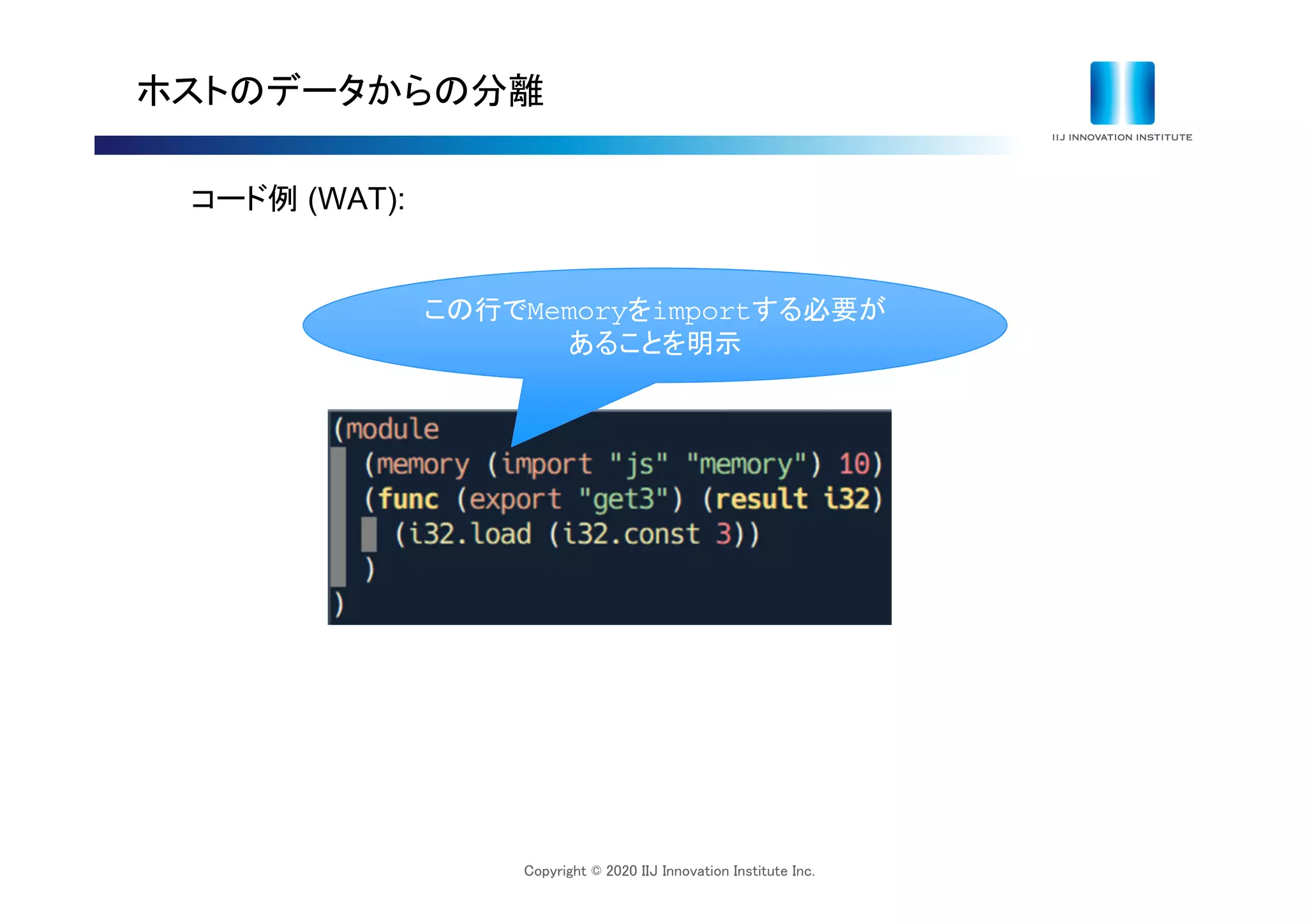 ホストのデータからの分離

IIJ INNOVATION INSTITUTE

コード例 (WAT):

この行でMemoryをimportする必要があることを明示

(module
  (memory (import "js" "memory") 10)
  (func (export "get3") (result i32)
    (i32.load (i32.const 3))
  )
)

Copyright © 2020 IIJ Innovation Institute Inc.